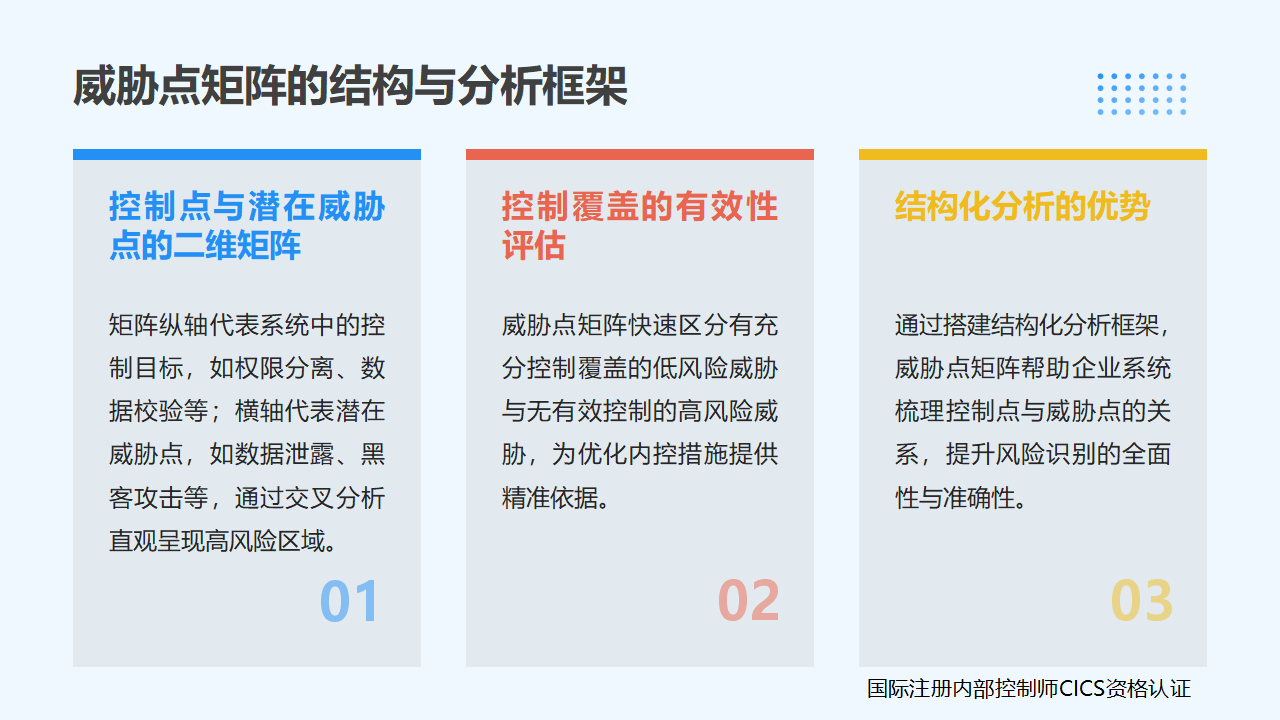 威胁点矩阵的结构与分析框架

控制点与潜在威胁点的二维矩阵

矩阵纵轴代表系统中的控制目标，如权限分离、数据校验等；横轴代表潜在威胁点，如数据泄露、黑客攻击等，通过交叉分析直观呈现高风险区域。

01

控制覆盖的有效性评估

威胁点矩阵快速区分有充分控制覆盖的低风险威胁与无有效控制的高风险威胁，为优化内控措施提供精准依据。

02

结构化分析的优势

通过搭建结构化分析框架，威胁点矩阵帮助企业系统梳理控制点与威胁点的关系，提升风险识别的全面性与准确性。

03

国际注册内部控制师CICS资格认证